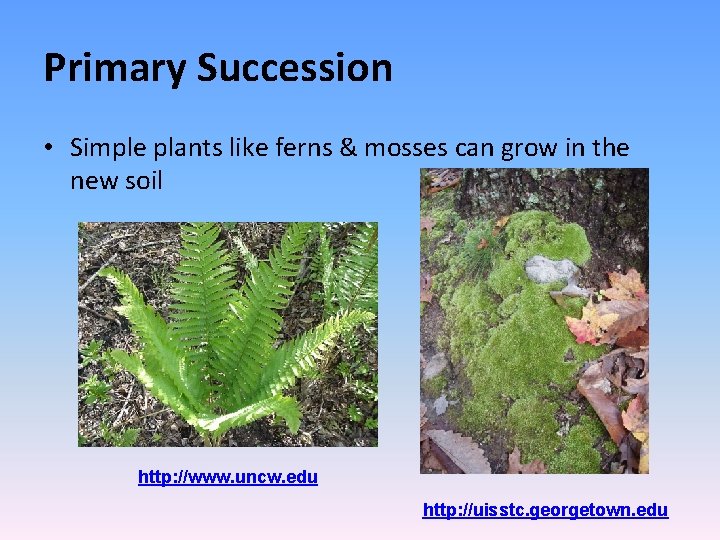 Primary Succession

• Simple plants like ferns & mosses can grow in the new soil

http://www.uncw.edu

http://uisstc.georgetown.edu